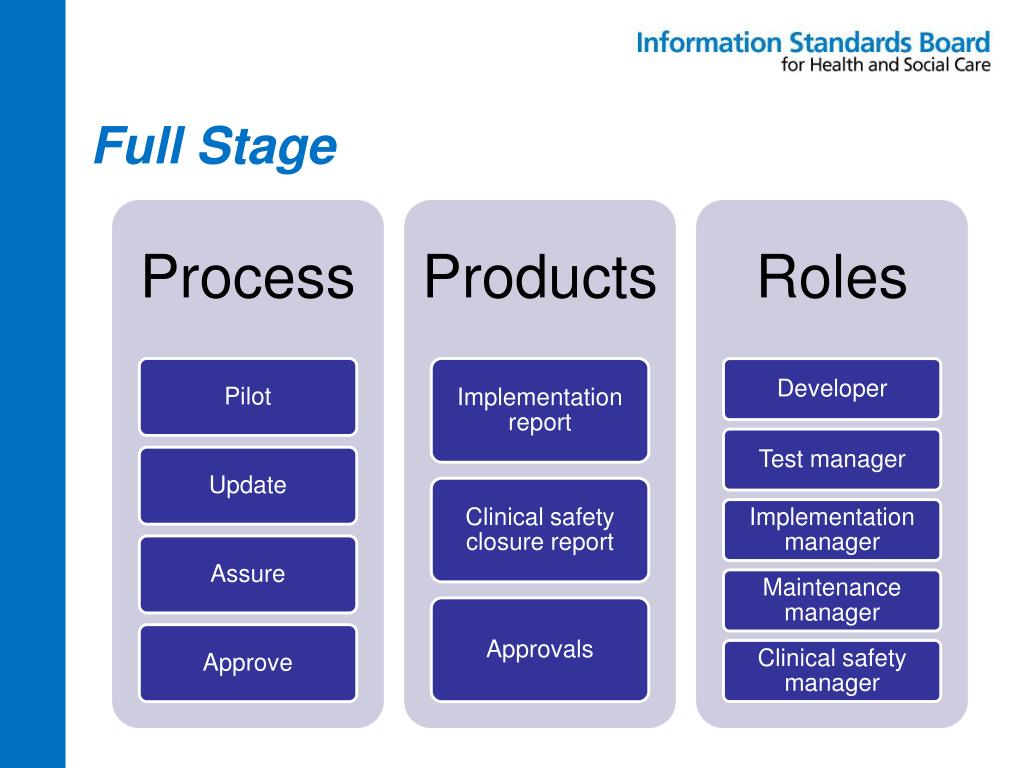 Information Standards Board
for Health and Social Care

Full Stage

Process

Pilot

Update

Assure

Approve

Products

Implementation report

Clinical safety closure report

Approvals

Roles

Developer

Test manager

Implementation manager

Maintenance manager

Clinical safety manager